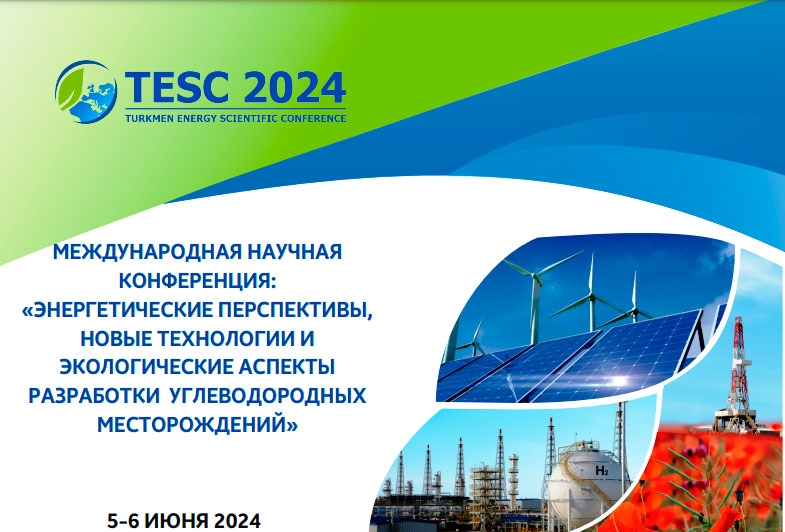 TESC 2024
TURKMEN ENERGY SCIENTIFIC CONFERENCE

МЕЖДУНАРОДНАЯ НАУЧНАЯ КОНФЕРЕНЦИЯ: «ЭНЕРГЕТИЧЕСКИЕ ПЕРСПЕКТИВЫ, НОВЫЕ ТЕХНОЛОГИИ И ЭКОЛОГИЧЕСКИЕ АСПЕКТЫ РАЗРАБОТКИ УГЛЕВОДОРОДНЫХ МЕСТОРОЖДЕНИЙ»

$H_2$

5-6 ИЮНЯ 2024